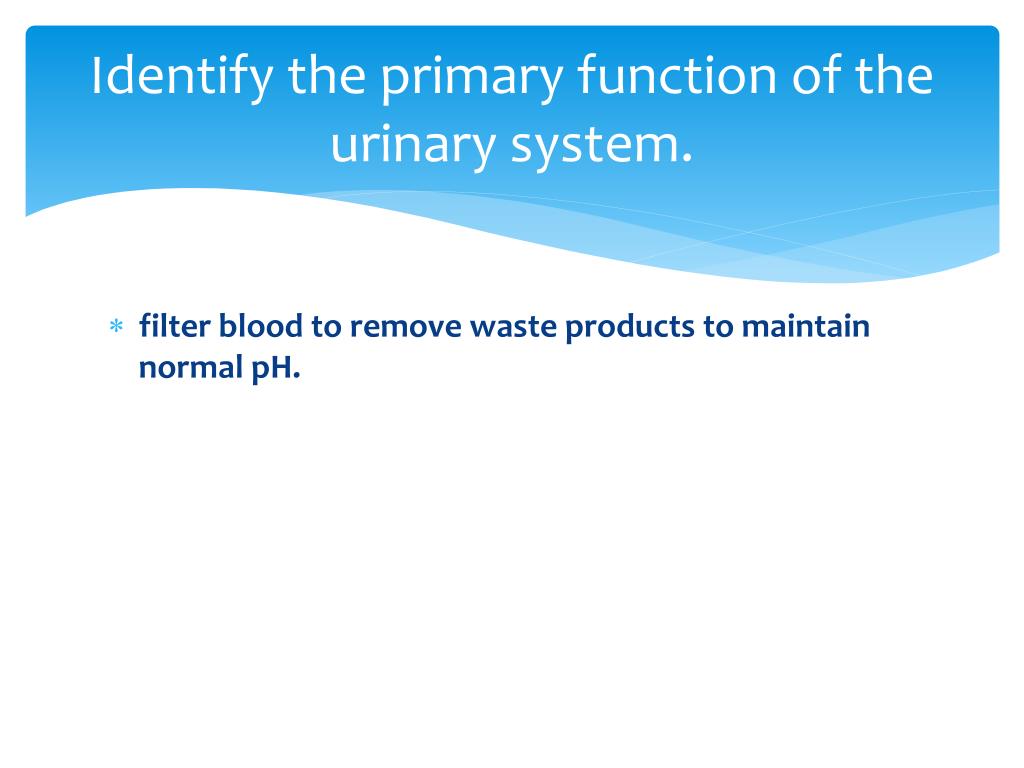 Identify the primary function of the urinary system.

* filter blood to remove waste products to maintain normal pH.